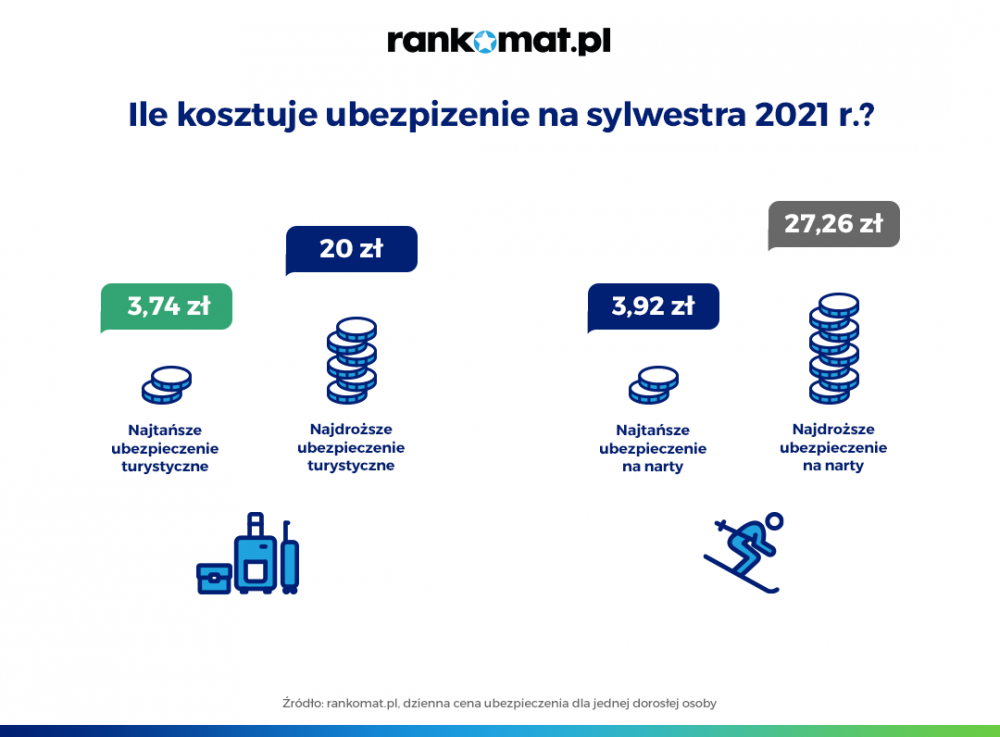 rankomat.pl

Ile kosztuje ubezpizenie na sylwestra 2021 r.?

3,74 zł

Najtańsze ubezpieczenie turystyczne

20 zł

Najdroższe ubezpieczenie turystyczne

3,92 zł

Najtańsze ubezpieczenie na narty

27,26 zł

Najdroższe ubezpieczenie na narty

Źródło: rankomat.pl, dzienna cena ubezpieczenia dla jednej dorosłej osoby